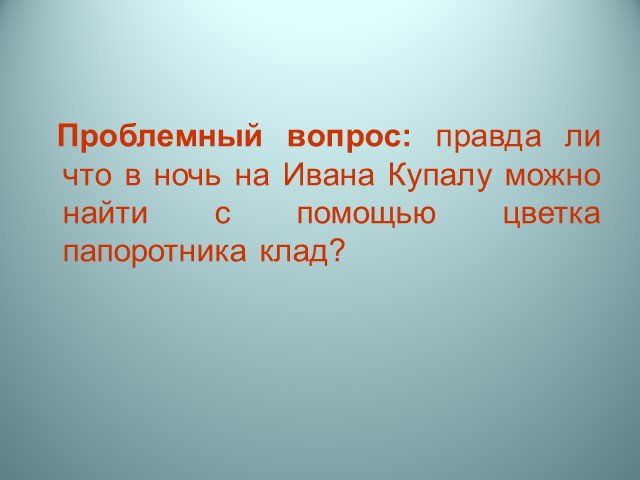 Проблемный вопрос: правда ли что в ночь на Ивана Купалу можно найти с помощью цветка папоротника клад?